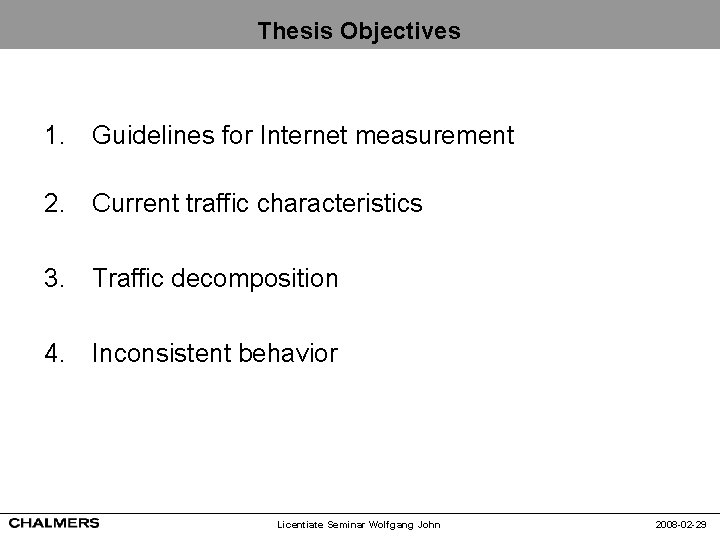 Thesis Objectives

1. Guidelines for Internet measurement

2. Current traffic characteristics

3. Traffic decomposition

4. Inconsistent behavior

CHALMERS

Licentiate Seminar Wolfgang John

2008-02-29